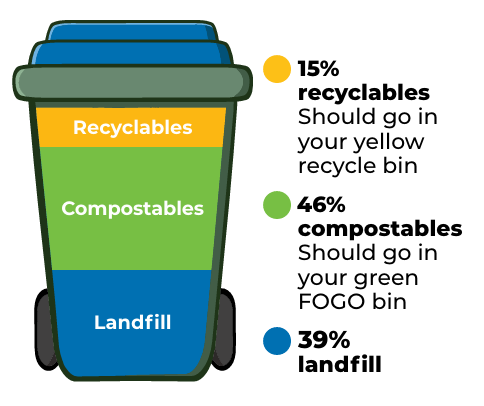 Recyclables

Compostables

Landfill

15% recyclables
Should go in your yellow recycle bin

46% compostables
Should go in your green FOGO bin

39% landfill